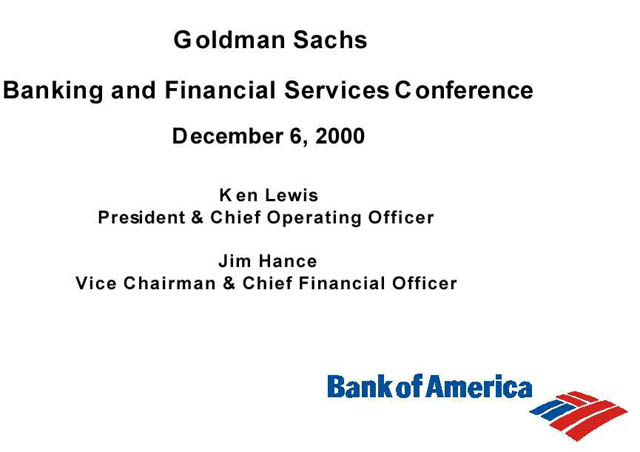 Goldman Sachs

Banking and Financial Services Conference

December 6, 2000

Ken Lewis
President & Chief Operating Officer

Jim Hance
Vice Chairman & Chief Financial Officer

Bank of America